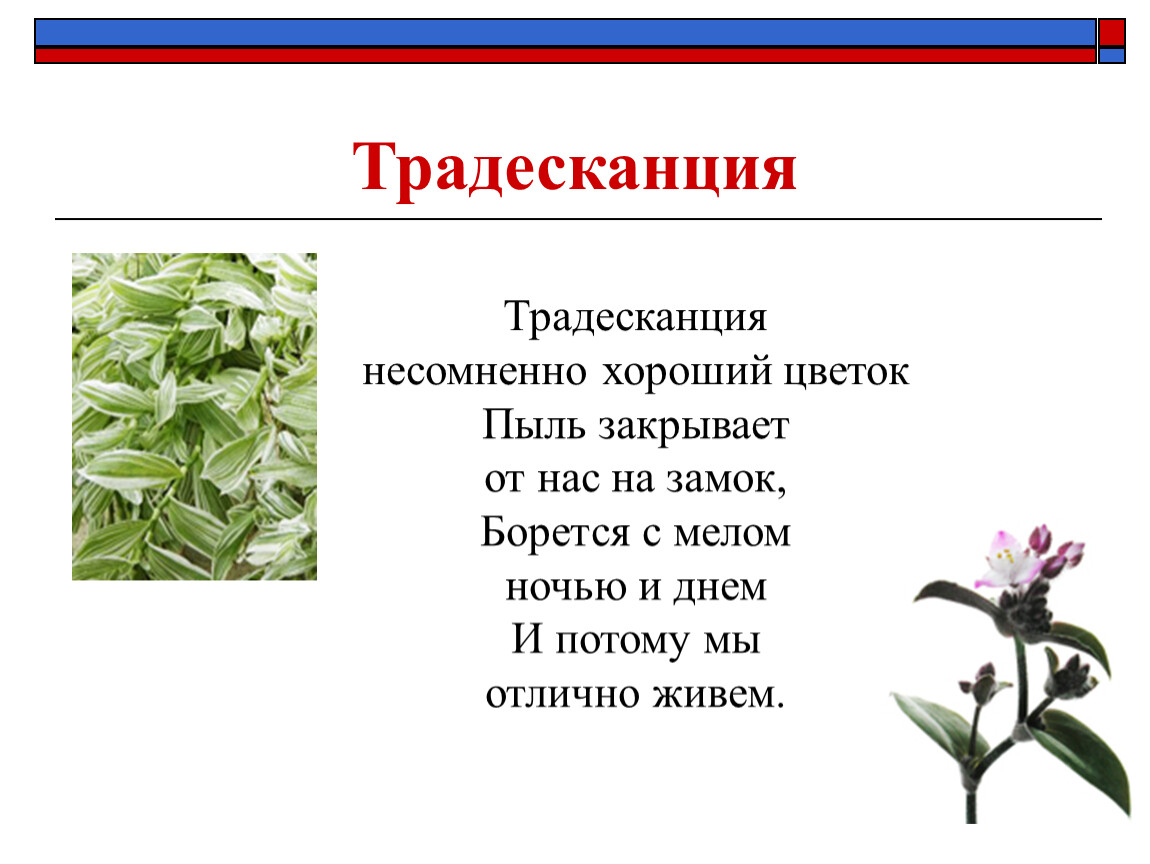 Традесканция

Традесканция
несомненно хороший цветок
Пыль закрывает
от нас на замок,
Борется с мелом
ночью и днем
И потому мы
отлично живем.